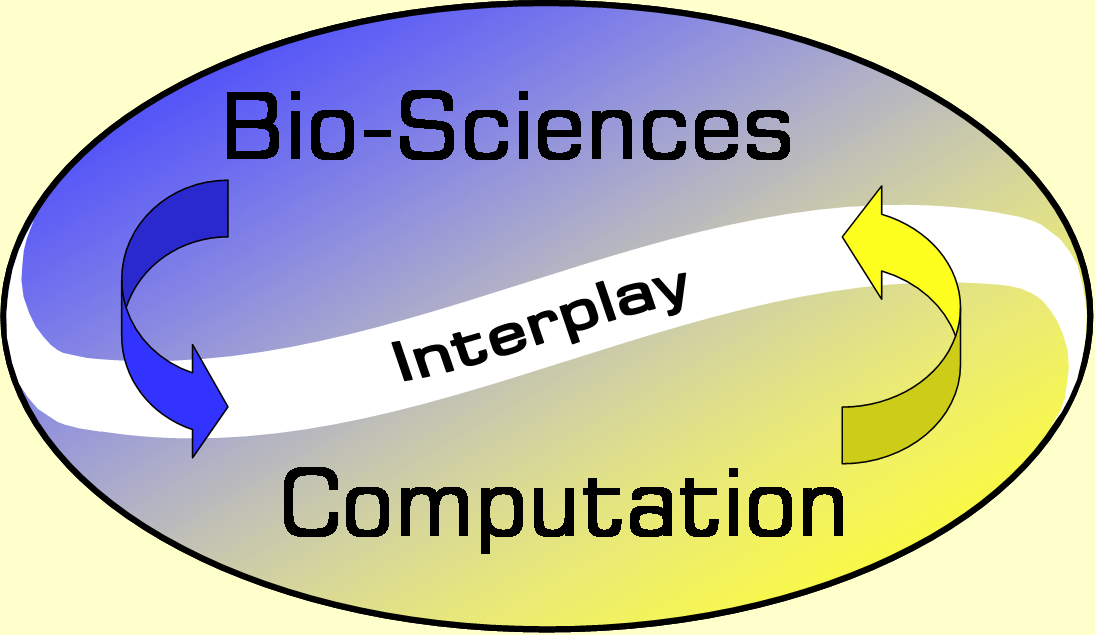 Bio-Sciences

Interplay

Computation